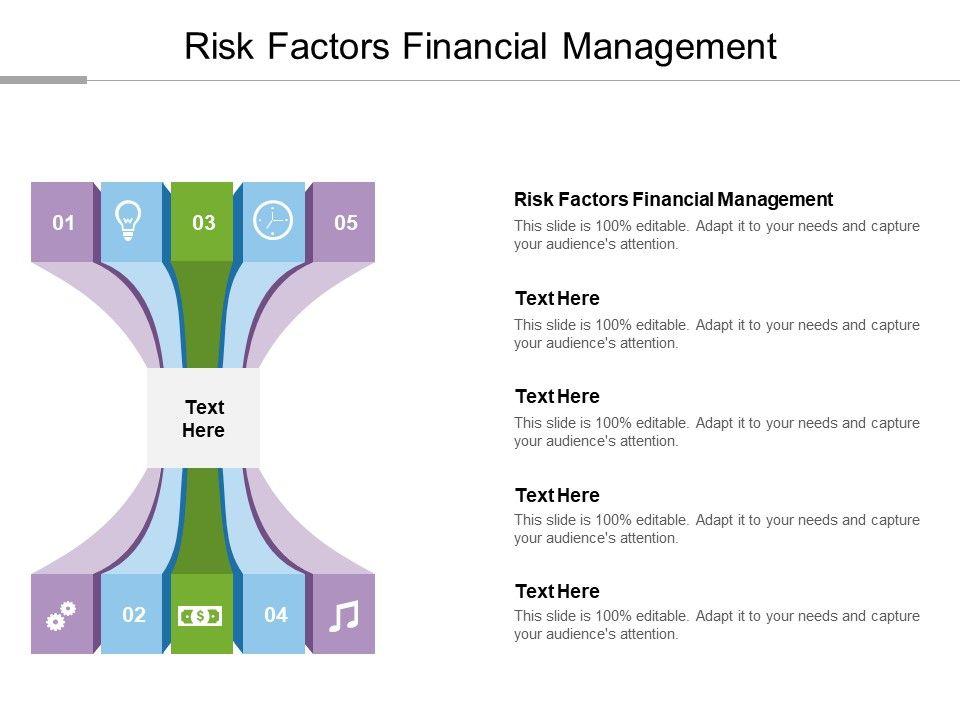 Risk Factors Financial Management

01

03

05

Text Here

02

$

04

Risk Factors Financial Management
This slide is 100% editable. Adapt it to your needs and capture your audience's attention.

Text Here
This slide is 100% editable. Adapt it to your needs and capture your audience's attention.

Text Here
This slide is 100% editable. Adapt it to your needs and capture your audience's attention.

Text Here
This slide is 100% editable. Adapt it to your needs and capture your audience's attention.

Text Here
This slide is 100% editable. Adapt it to your needs and capture your audience's attention.